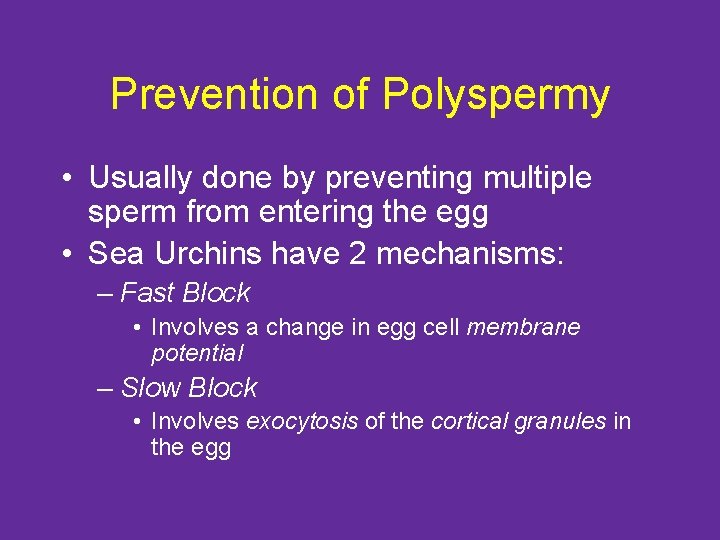 Prevention of Polyspermy

• Usually done by preventing multiple sperm from entering the egg
• Sea Urchins have 2 mechanisms:
– Fast Block
• Involves a change in egg cell membrane potential
– Slow Block
• Involves exocytosis of the cortical granules in the egg